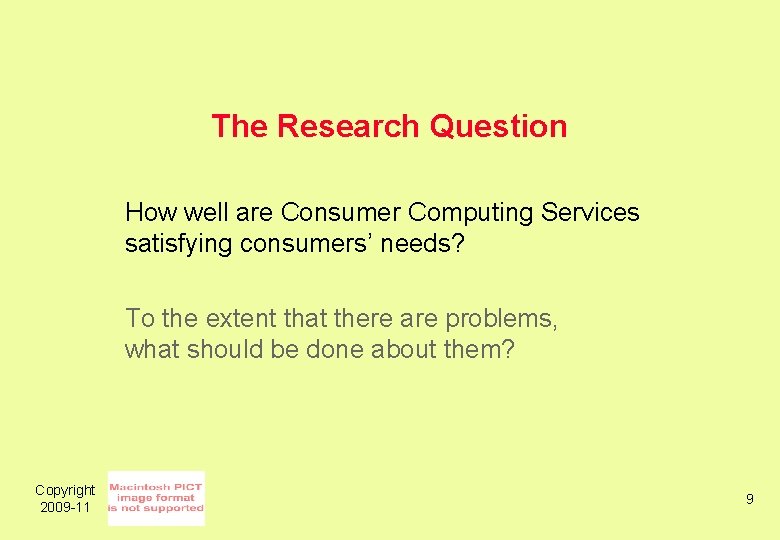 The Research Question

How well are Consumer Computing Services satisfying consumers' needs?

To the extent that there are problems, what should be done about them?

Copyright 2009-11

Macintosh PICT image format is not supported

9